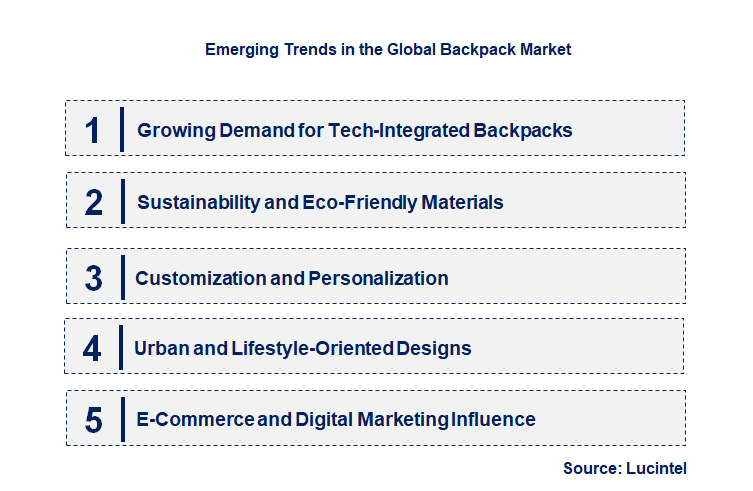 Emerging Trends in the Global Backpack Market

1 Growing Demand for Tech-Integrated Backpacks

2 Sustainability and Eco-Friendly Materials

3 Customization and Personalization

4 Urban and Lifestyle-Oriented Designs

5 E-Commerce and Digital Marketing Influence

Source: Lucintel